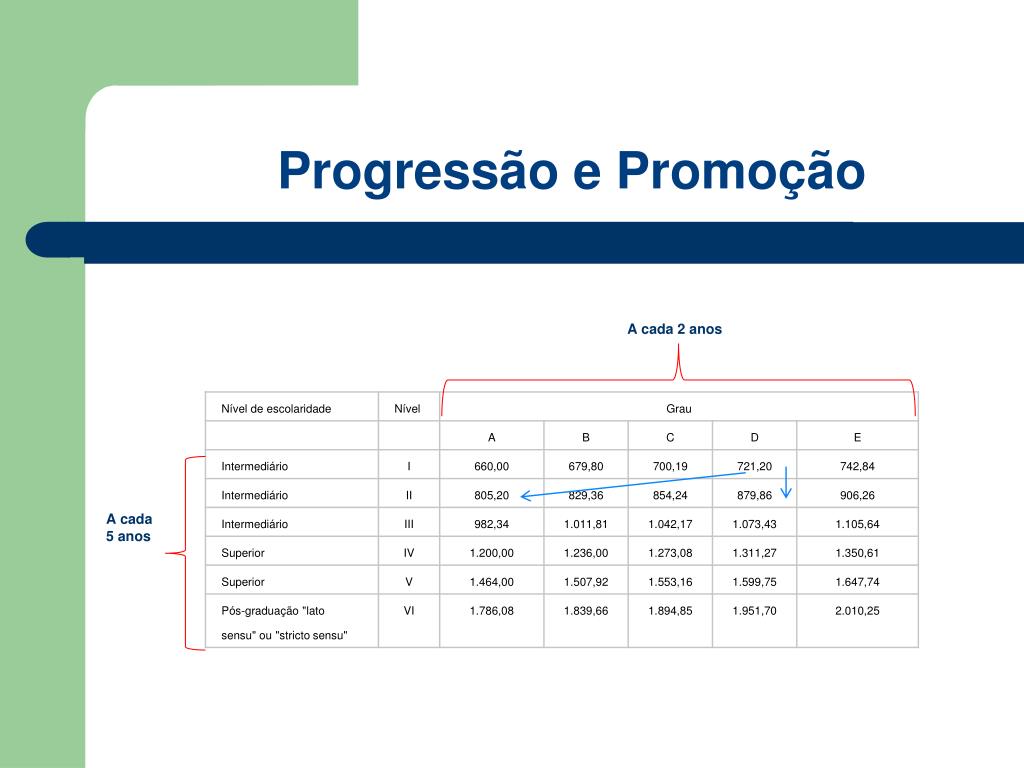 Progressão e Promoção

A cada 2 anos

A cada 5 anos

| Nível de escolaridade | Nível | Grau | | | | |
|---|---|---|---|---|---|---|
| | | A | B | C | D | E |
| Intermediário | I | 660,00 | 679,80 | 700,19 | 721,20 | 742,84 |
| Intermediário | II | 805,20 | 829,36 | 854,24 | 879,86 | 906,26 |
| Intermediário | III | 982,34 | 1.011,81 | 1.042,17 | 1.073,43 | 1.105,64 |
| Superior | IV | 1.200,00 | 1.236,00 | 1.273,08 | 1.311,27 | 1.350,61 |
| Superior | V | 1.464,00 | 1.507,92 | 1.553,16 | 1.599,75 | 1.647,74 |
| Pós-graduação "lato sensu" ou "stricto sensu" | VI | 1.786,08 | 1.839,66 | 1.894,85 | 1.951,70 | 2.010,25 |